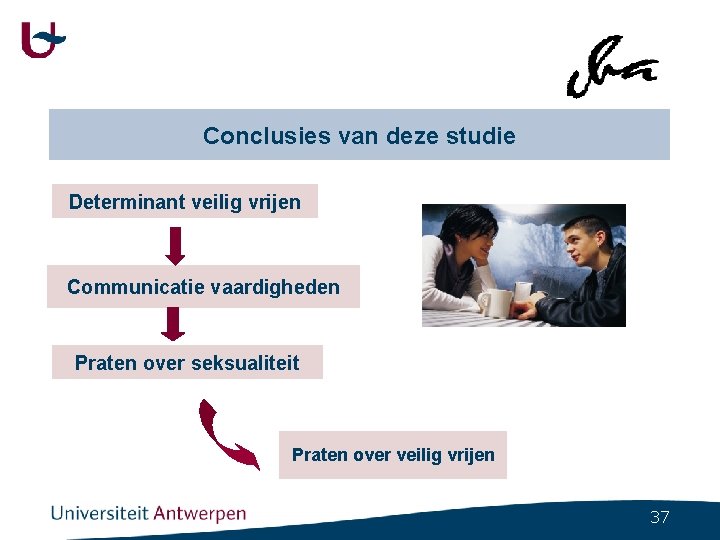 Conclusies van deze studie

Determinant veilig vrijen

Communicatie vaardigheden

Praten over seksualiteit

Praten over veilig vrijen

Universiteit Antwerpen

37